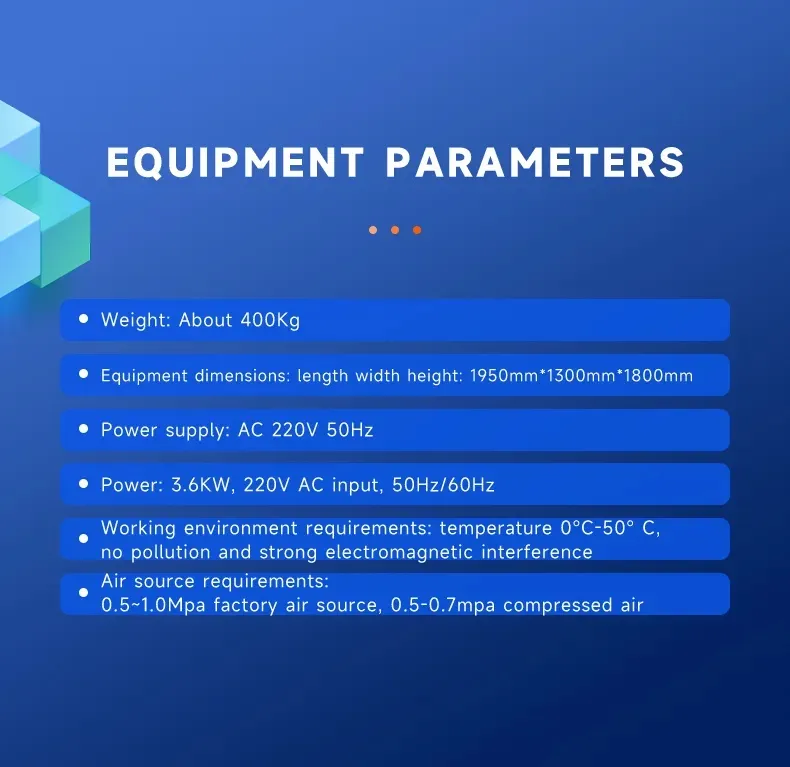 EQUIPMENT PARAMETERS

• Weight: About 400Kg

• Equipment dimensions: length width height: 1950mm*1300mm*1800mm

• Power supply: AC 220V 50Hz

• Power: 3.6KW, 220V AC input, 50Hz/60Hz

• Working environment requirements: temperature 0°C-50° C, no pollution and strong electromagnetic interference

• Air source requirements: 0.5~1.0Mpa factory air source, 0.5-0.7mpa compressed air